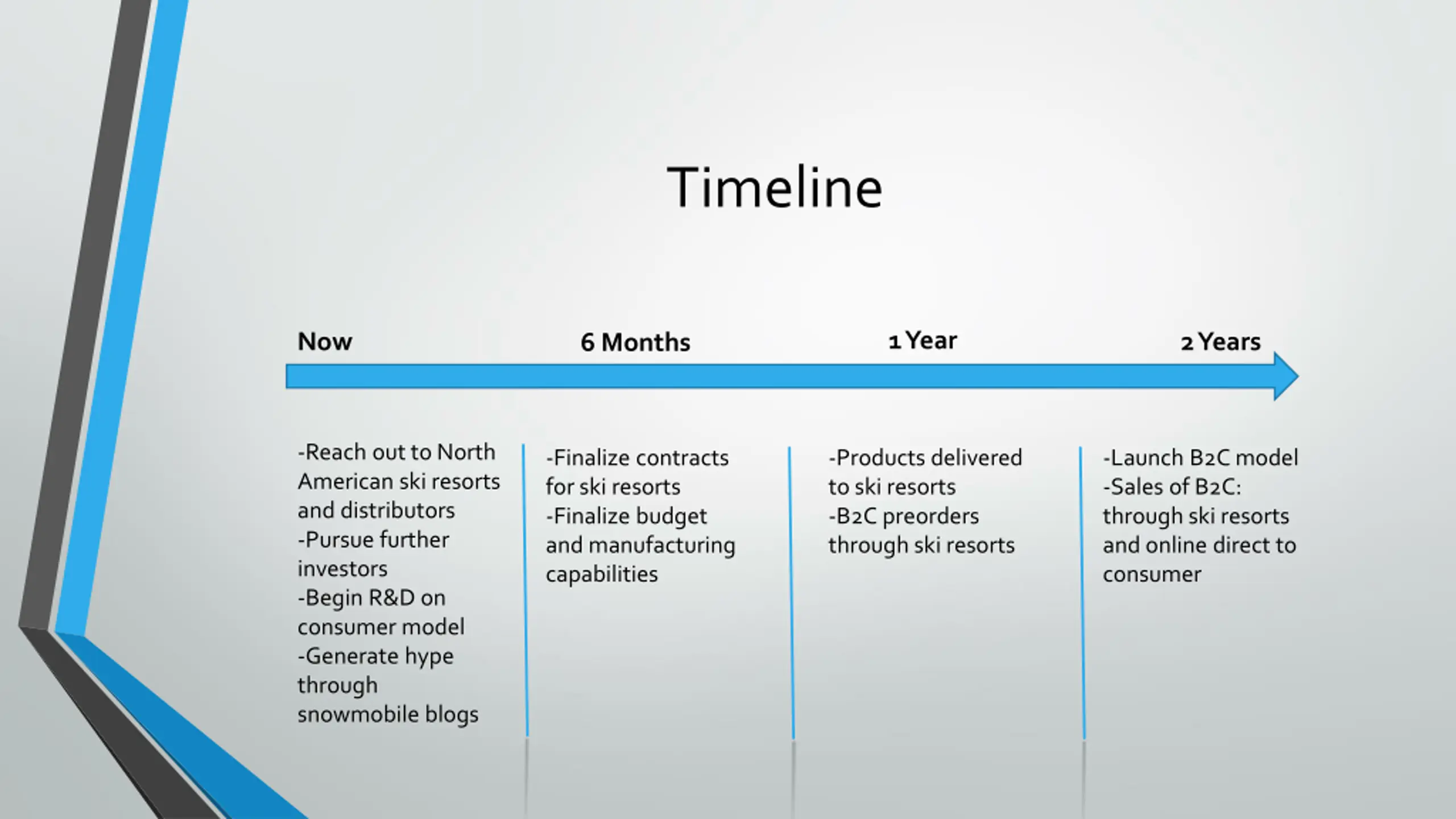 Timeline

Now

6 Months

1 Year

2 Years

-Reach out to North American ski resorts and distributors
-Pursue further investors
-Begin R&D on consumer model
-Generate hype through snowmobile blogs

-Finalize contracts for ski resorts
-Finalize budget and manufacturing capabilities

-Products delivered to ski resorts
-B2C preorders through ski resorts

-Launch B2C model
-Sales of B2C: through ski resorts and online direct to consumer